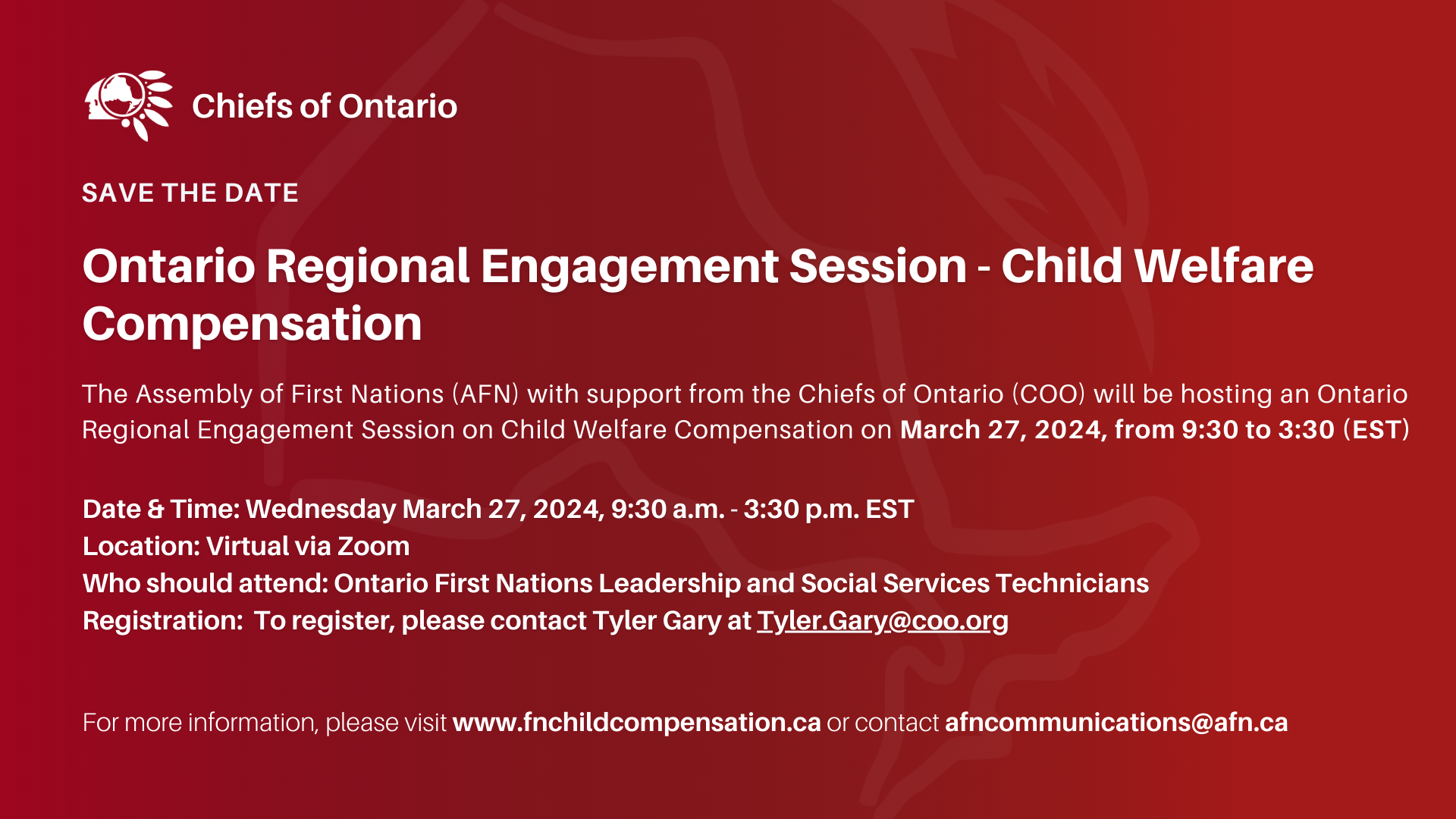 Chiefs of Ontario

SAVE THE DATE

Ontario Regional Engagement Session - Child Welfare Compensation

The Assembly of First Nations (AFN) with support from the Chiefs of Ontario (COO) will be hosting an Ontario Regional Engagement Session on Child Welfare Compensation on March 27, 2024, from 9:30 to 3:30 (EST)

Date & Time: Wednesday March 27, 2024, 9:30 a.m. - 3:30 p.m. EST
Location: Virtual via Zoom
Who should attend: Ontario First Nations Leadership and Social Services Technicians
Registration: To register, please contact Tyler Gary at Tyler.Gary@coo.org

For more information, please visit www.fnchildcompensation.ca or contact afncommunications@afn.ca